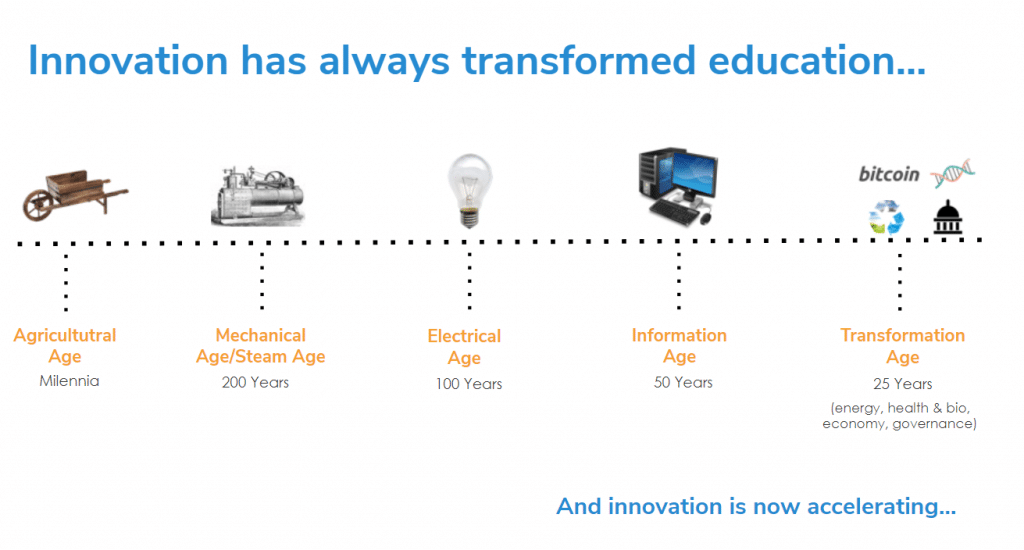 Innovation has always transformed education...

bitcoin

Agricultutral Age
Milennia

Mechanical Age/Steam Age
200 Years

Electrical Age
100 Years

Information Age
50 Years

Transformation Age
25 Years
(energy, health & bio, economy, governance)

And innovation is now accelerating...